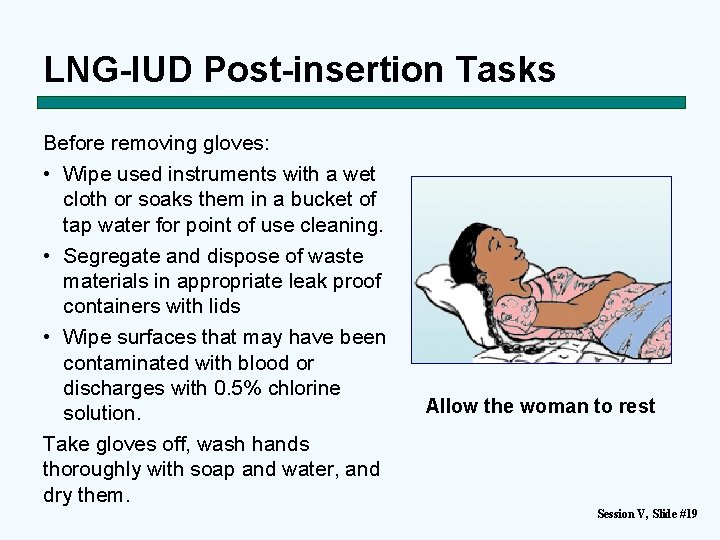 LNG-IUD Post-insertion Tasks

Before removing gloves:

• Wipe used instruments with a wet cloth or soaks them in a bucket of tap water for point of use cleaning.

• Segregate and dispose of waste materials in appropriate leak proof containers with lids

• Wipe surfaces that may have been contaminated with blood or discharges with 0.5% chlorine solution.

Take gloves off, wash hands thoroughly with soap and water, and dry them.

Allow the woman to rest

Session V, Slide #19